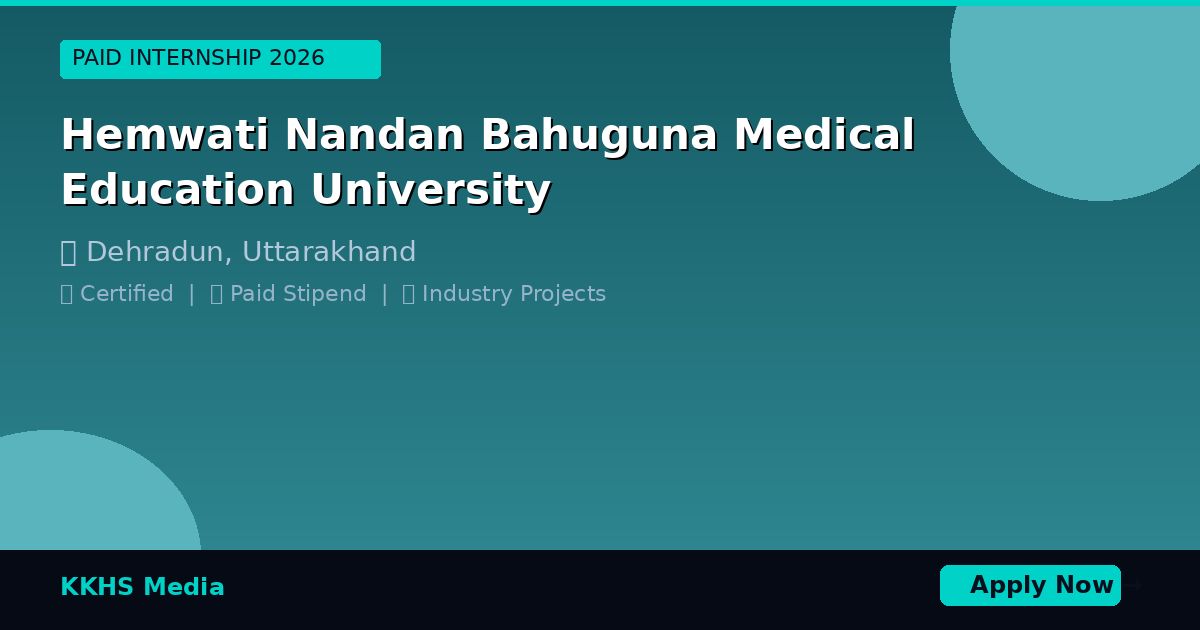 PAID INTERNSHIP 2026

Hemwati Nandan Bahuguna Medical Education University

Dehradun, Uttarakhand

Certified | Paid Stipend | Industry Projects

KKHS Media

Apply Now